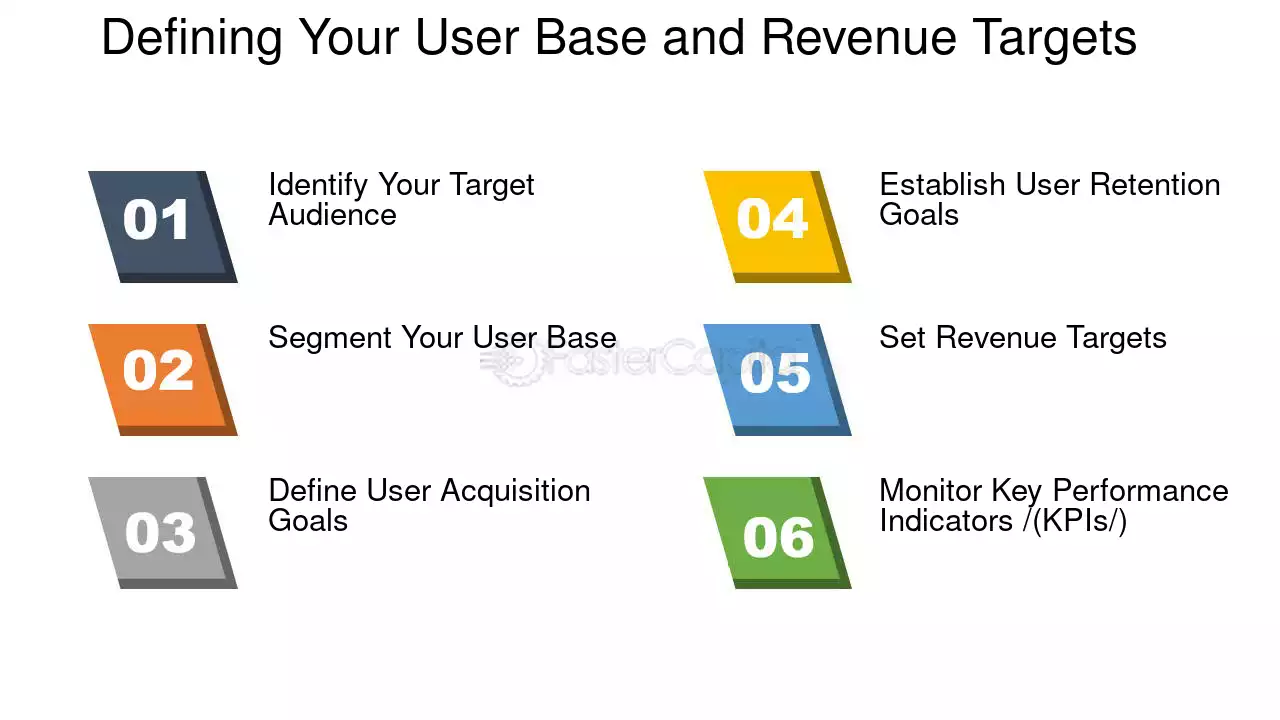 Defining Your User Base and Revenue Targets

01

Identify Your Target Audience

02

Segment Your User Base

03

Define User Acquisition Goals

04

Establish User Retention Goals

05

Set Revenue Targets

06

Monitor Key Performance Indicators /(KPIs/)

FasterCapital